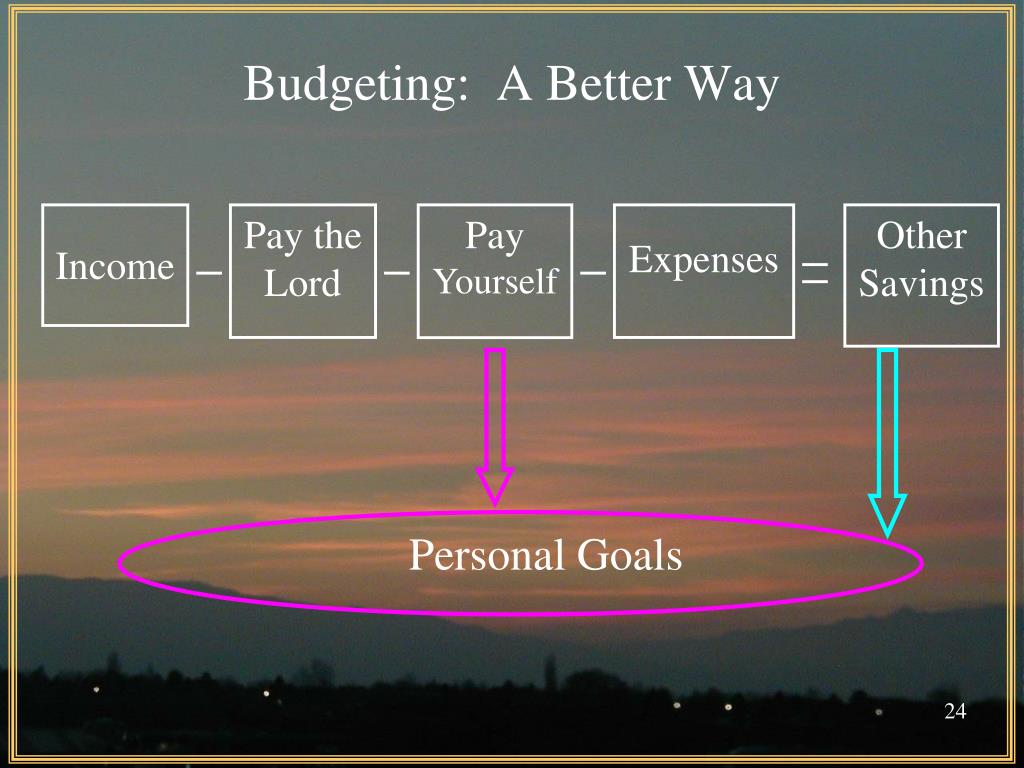 Budgeting: A Better Way

Income – Pay the Lord – Pay Yourself – Expenses = Other Savings

Personal Goals

24